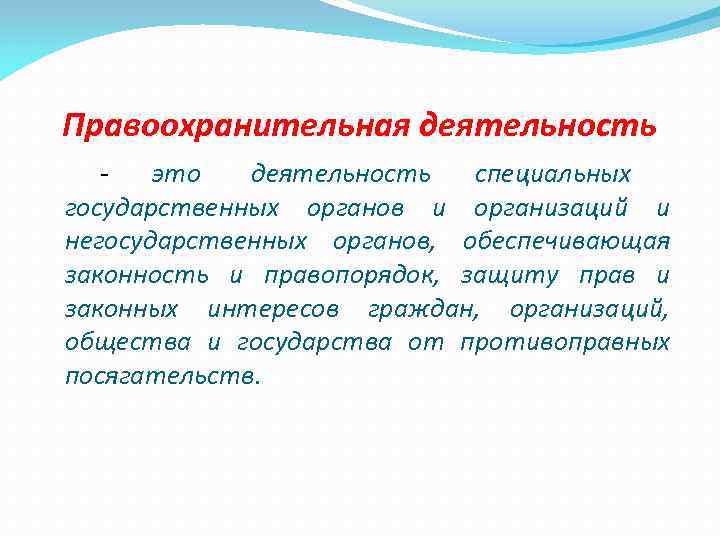 Правоохранительная деятельность

- это деятельность специальных государственных органов и организаций и негосударственных органов, обеспечивающая законность и правопорядок, защиту прав и законных интересов граждан, организаций, общества и государства от противоправных посягательств.